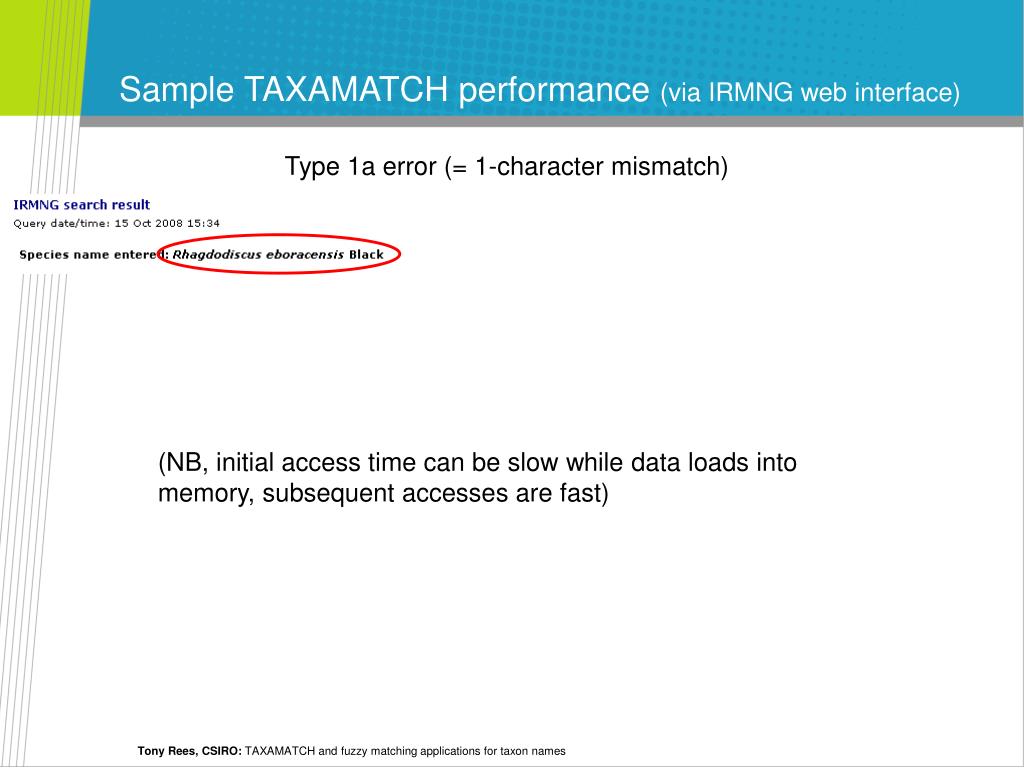 Sample TAXAMATCH performance (via IRMNG web interface)

Type 1a error (= 1-character mismatch)

IRMNG search result
Query date/time: 15 Oct 2008 15:34

Species name entered: Rhagdodiscus eboracensis Black

(NB, initial access time can be slow while data loads into memory, subsequent accesses are fast)

Tony Rees, CSIRO: TAXAMATCH and fuzzy matching applications for taxon names